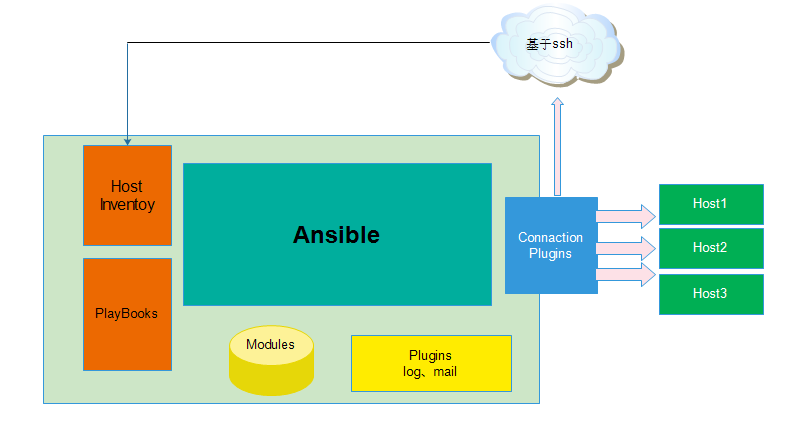 基于ssh

Host Inventoy

PlayBooks

Ansible

Modules

Plugins
log、mail

Connaction Plugins

Host1

Host2

Host3